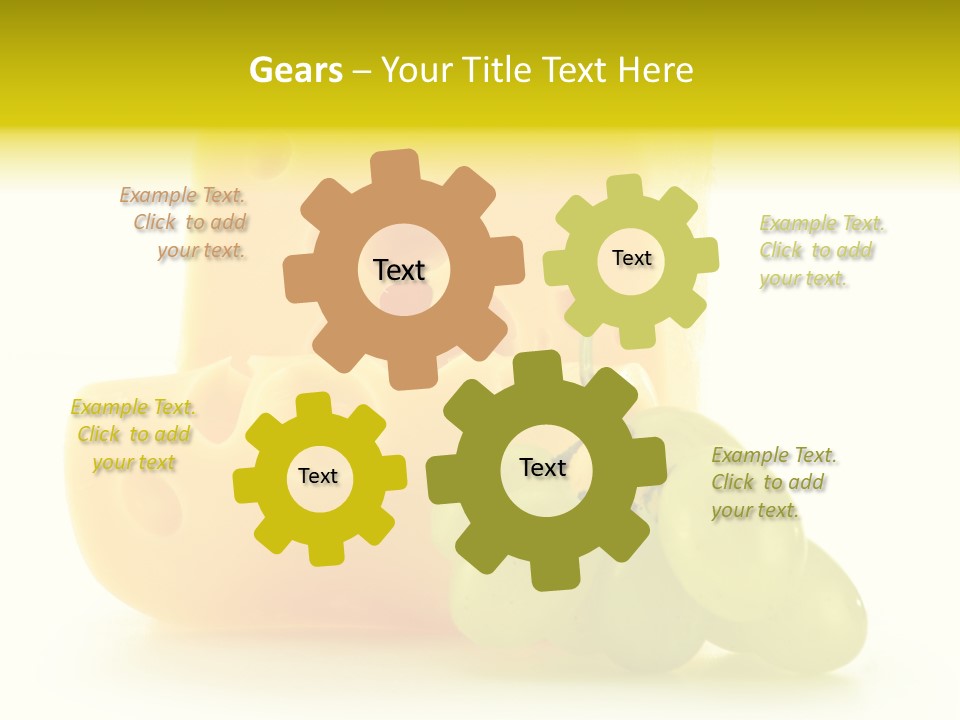 Gears – Your Title Text Here

Example Text. Click to add your text.

Text

Text

Example Text. Click to add your text.

Example Text. Click to add your text

Text

Text

Example Text. Click to add your text.